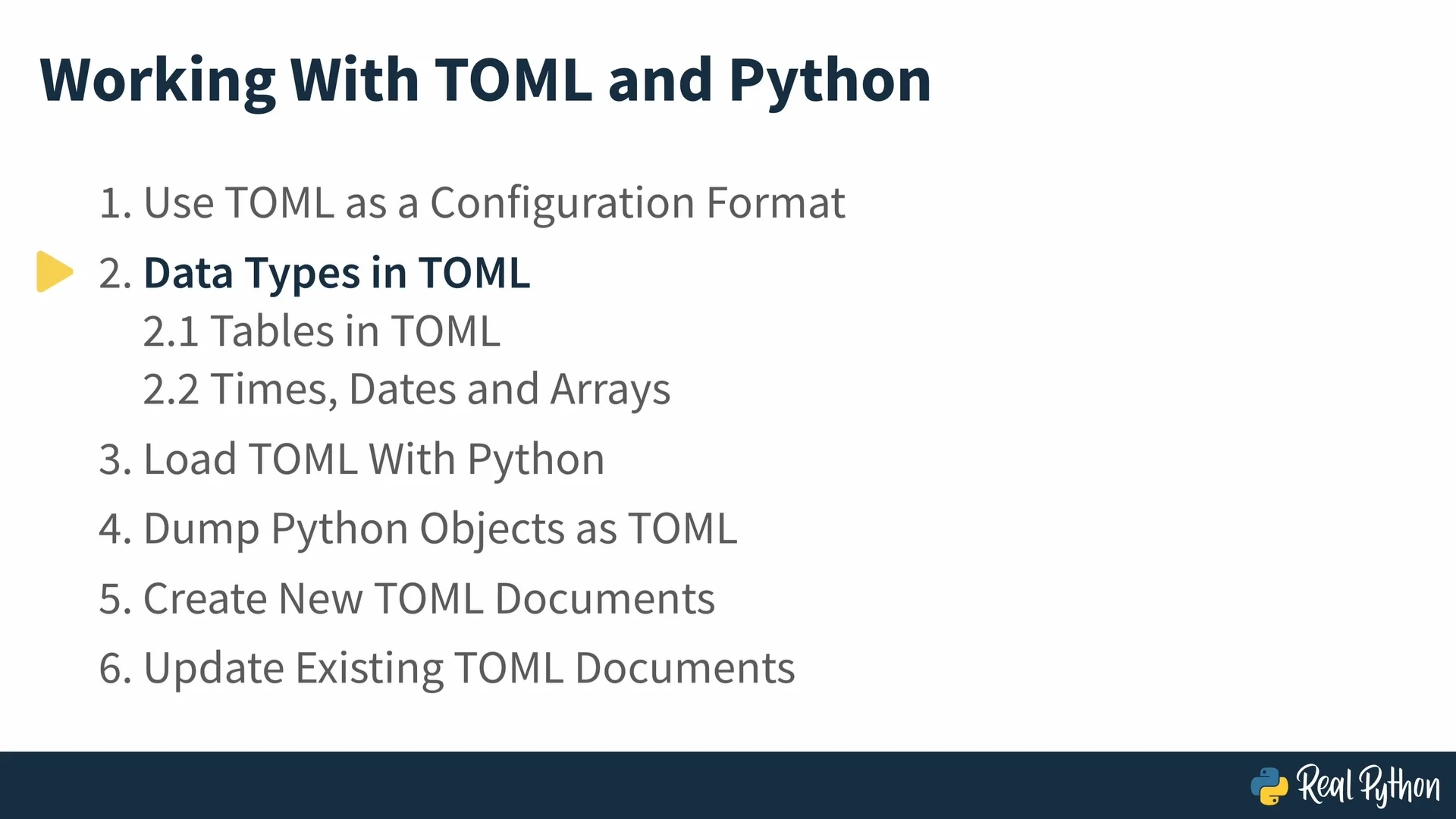 Working With TOML and Python

1. Use TOML as a Configuration Format

2. Data Types in TOML

2.1 Tables in TOML

2.2 Times, Dates and Arrays

3. Load TOML With Python

4. Dump Python Objects as TOML

5. Create New TOML Documents

6. Update Existing TOML Documents

Real Python